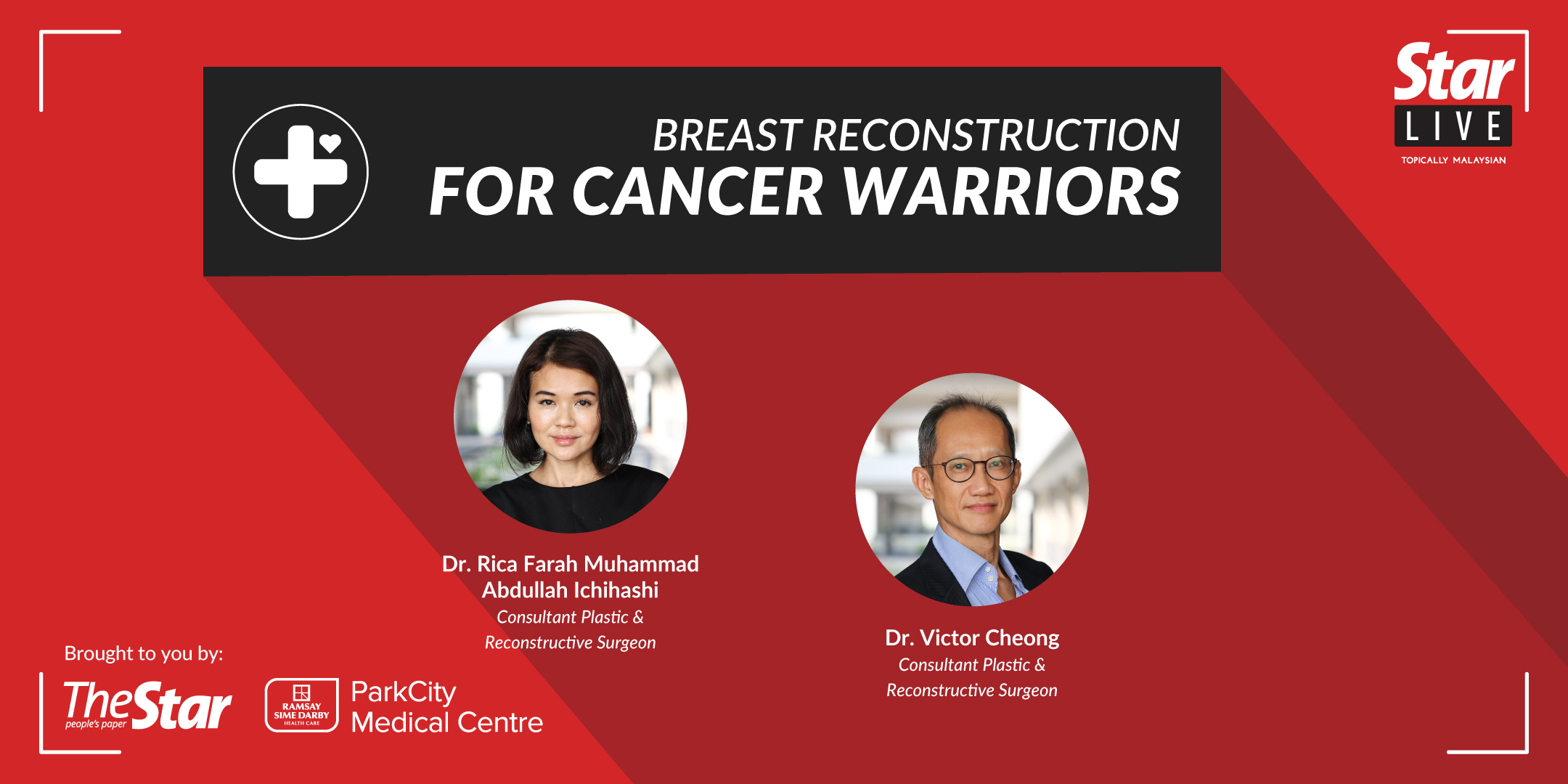 Star
LIVE
TOPICALLY MALAYSIAN

BREAST RECONSTRUCTION
FOR CANCER WARRIORS

Dr. Rica Farah Muhammad Abdullah Ichihashi
Consultant Plastic & Reconstructive Surgeon

Dr. Victor Cheong
Consultant Plastic & Reconstructive Surgeon

Brought to you by:
TheStar
people's paper

RAMSAY SIME DARBY HEALTH CARE
ParkCity Medical Centre